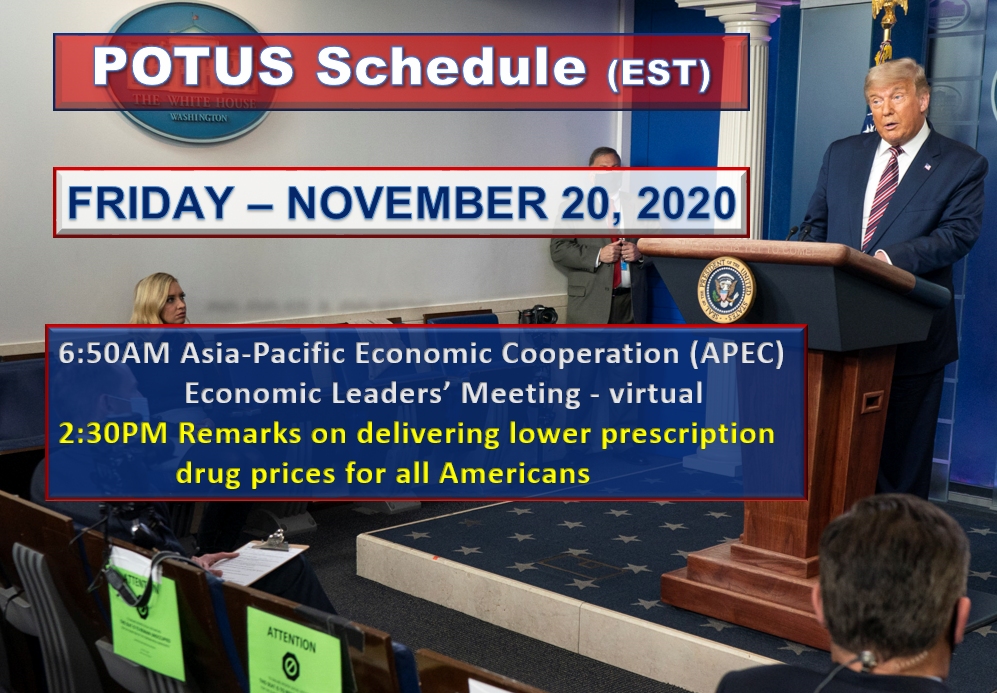 POTUS Schedule (EST)

THE WHITE HOUSE
WASHINGTON

FRIDAY – NOVEMBER 20, 2020

6:50AM Asia-Pacific Economic Cooperation (APEC) Economic Leaders' Meeting - virtual

2:30PM Remarks on delivering lower prescription drug prices for all Americans

ATTENTION

ATTENTION